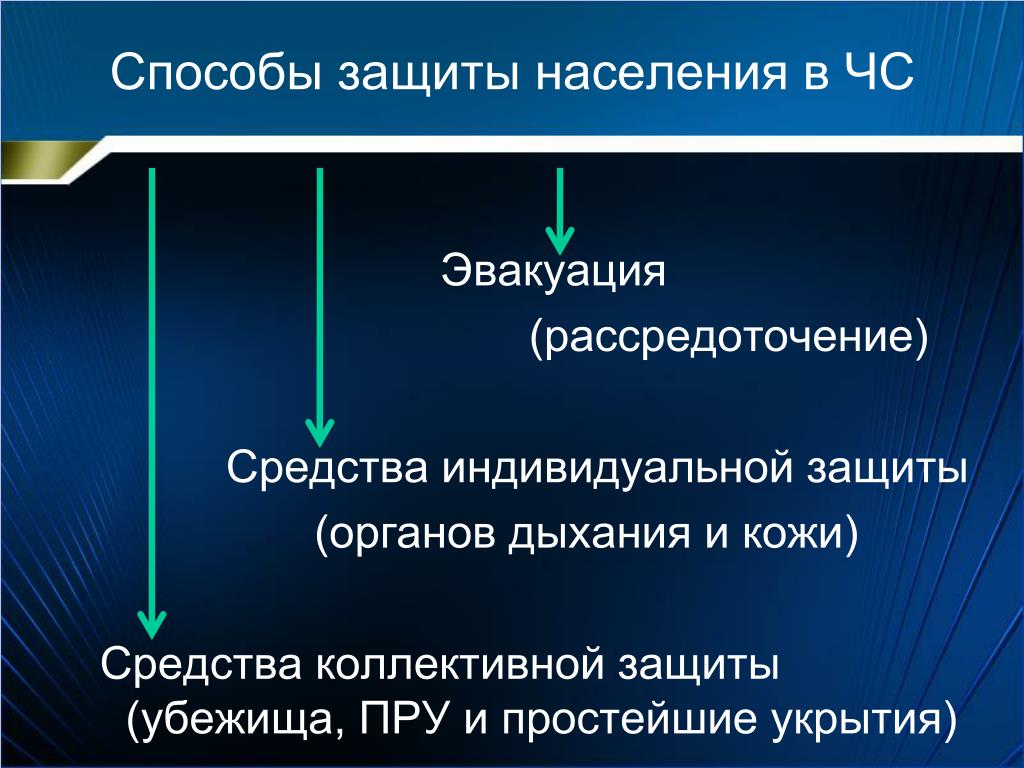 Способы защиты населения в ЧС

Эвакуация
(рассредоточение)

Средства индивидуальной защиты
(органов дыхания и кожи)

Средства коллективной защиты
(убежища, ПРУ и простейшие укрытия)